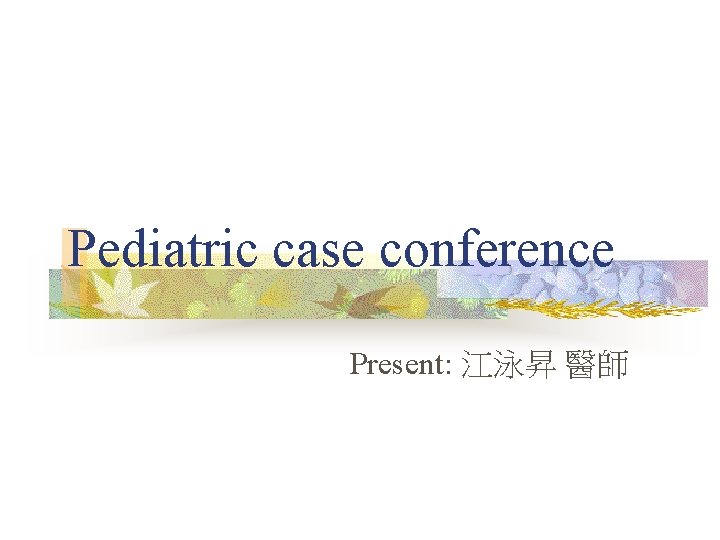 Pediatric case conference

Present: 江泳昇 醫師